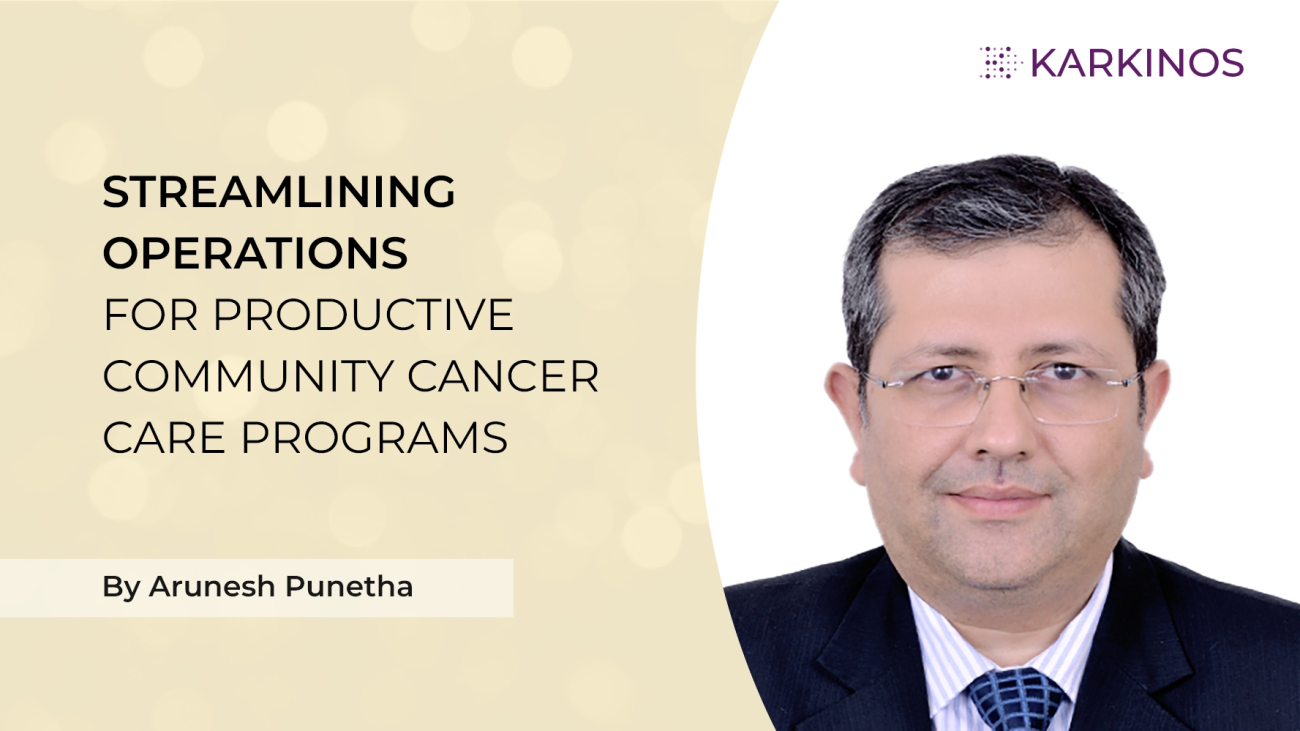 KARKINOS

STREAMLINING OPERATIONS FOR PRODUCTIVE COMMUNITY CANCER CARE PROGRAMS

By Arunesh Punetha